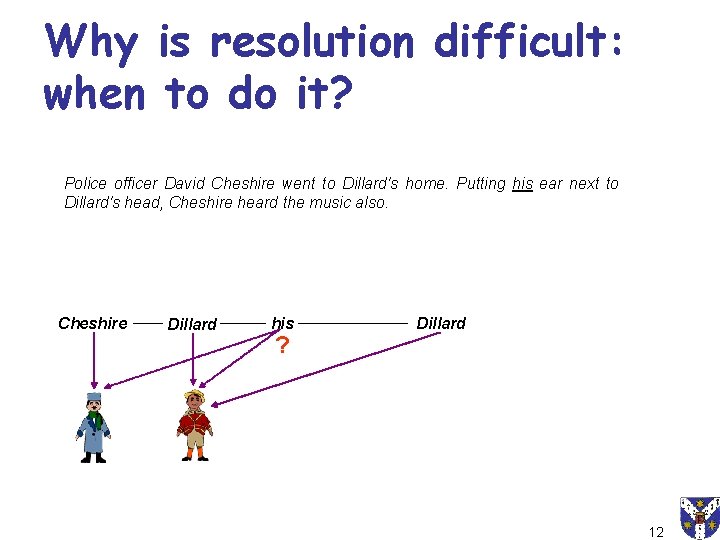 Why is resolution difficult: when to do it?

Police officer David Cheshire went to Dillard's home. Putting his ear next to Dillard's head, Cheshire heard the music also.

Cheshire Dillard his Dillard

?

12